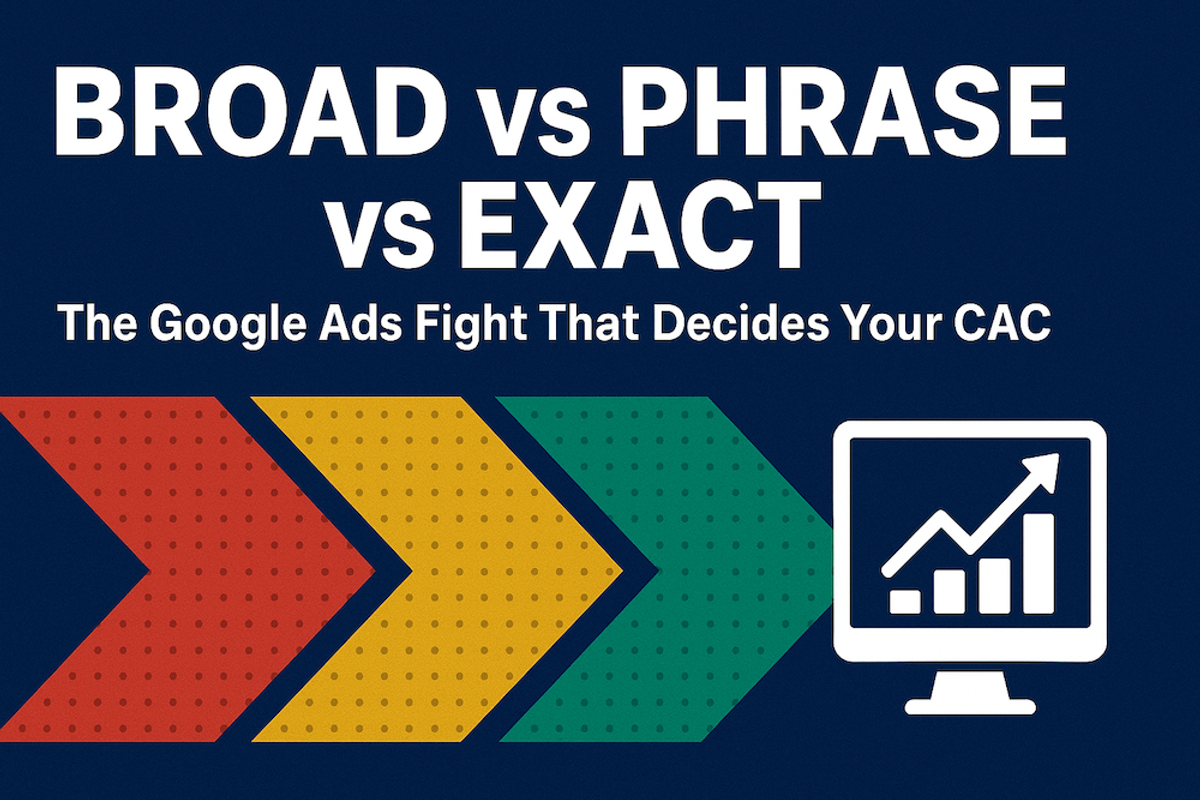 BROAD vs PHRASE vs EXACT

The Google Ads Fight That Decides Your CAC